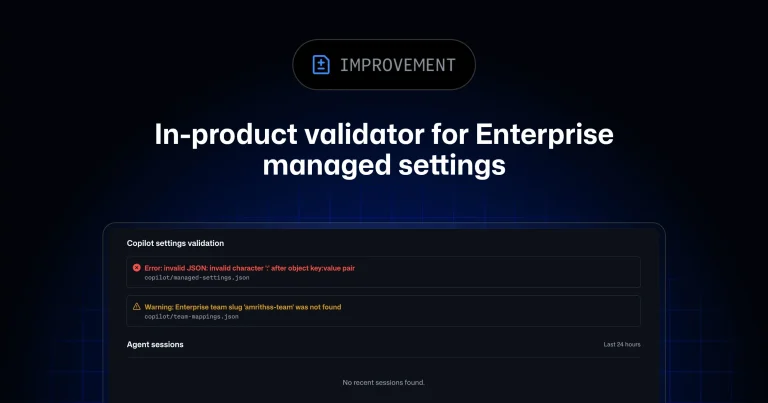 IMPROVEMENT

In-product validator for Enterprise managed settings

Copilot settings validation

Error: invalid JSON: invalid character ':' after object key:value pair
copilot/managed-settings.json

Warning: Enterprise team slug 'amrithss-team' was not found
copilot/team-mappings.json

Agent sessions

Last 24 hours

No recent sessions found.